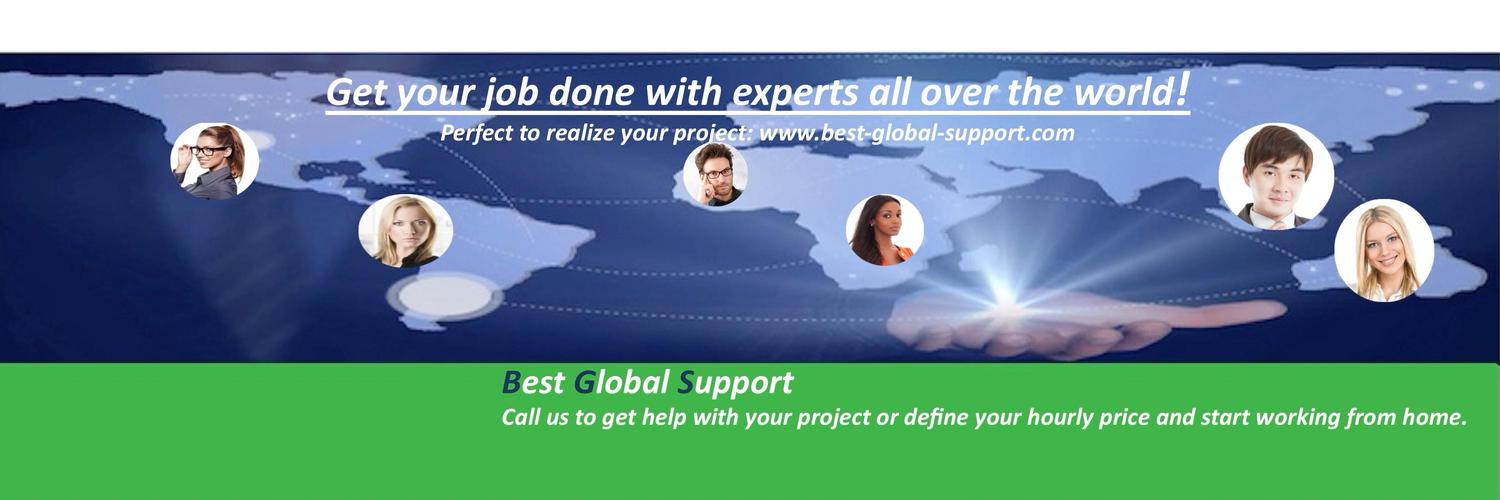 Get your job done with experts all over the world!
Perfect to realize your project: www.best-global-support.com

Best Global Support
Call us to get help with your project or define your hourly price and start working from home.